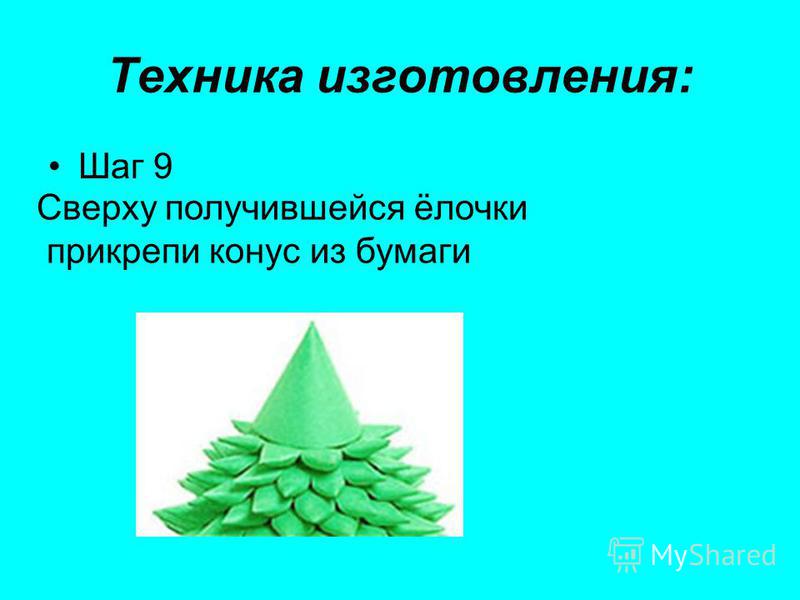 Техника изготовления:

• Шаг 9

Сверху получившейся ёлочки прикрепи конус из бумаги

MyShared